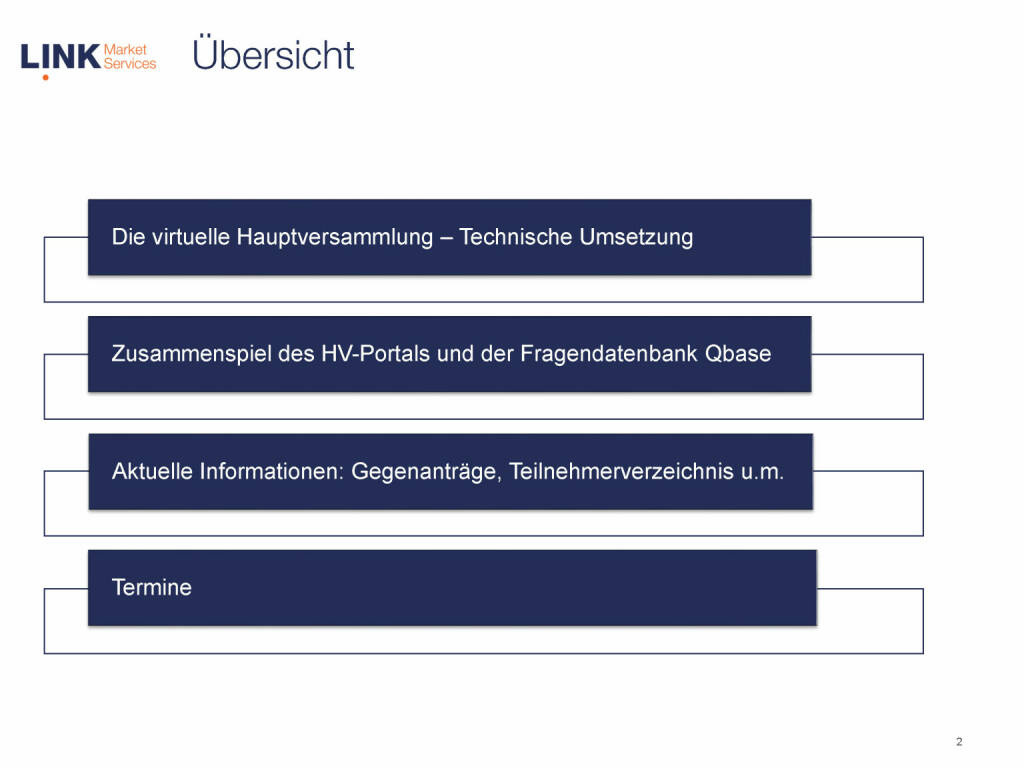 LINK Market Services

Übersicht

Die virtuelle Hauptversammlung – Technische Umsetzung

Zusammenspiel des HV-Portals und der Fragendatenbank Qbase

Aktuelle Informationen: Gegenanträge, Teilnehmerverzeichnis u.m.

Termine

2